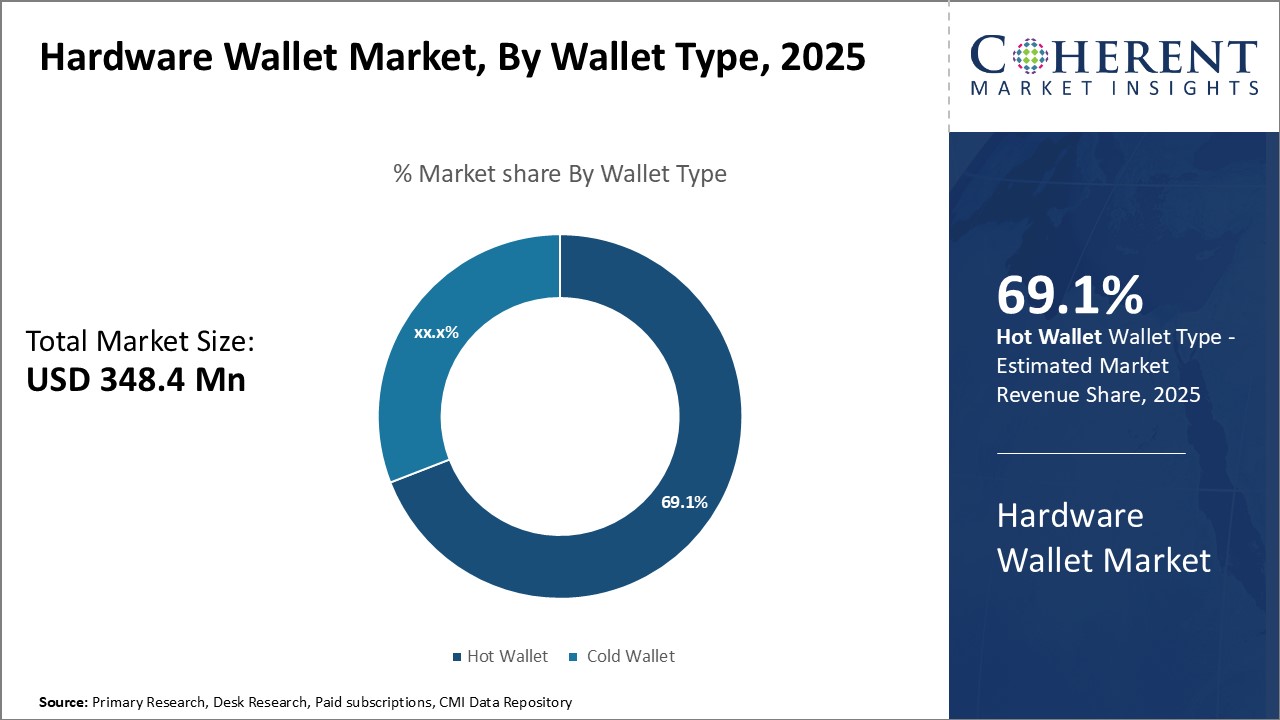 Hardware Wallet Market, By Wallet Type, 2025

COHERENT
MARKET INSIGHTS

% Market share By Wallet Type

Total Market Size:
USD 348.4 Mn

xx.x%

69.1%

Hot Wallet Cold Wallet

69.1%
Hot Wallet Wallet Type - Estimated Market Revenue Share, 2025

Hardware Wallet Market

Source: Primary Research, Desk Research, Paid subscriptions, CMI Data Repository